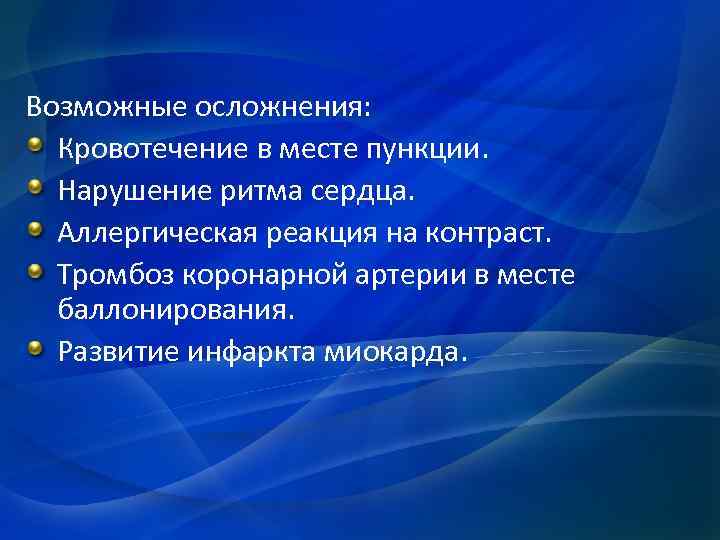 Возможные осложнения:

- Кровотечение в месте пункции.
- Нарушение ритма сердца.
- Аллергическая реакция на контраст.
- Тромбоз коронарной артерии в месте баллонирования.
- Развитие инфаркта миокарда.